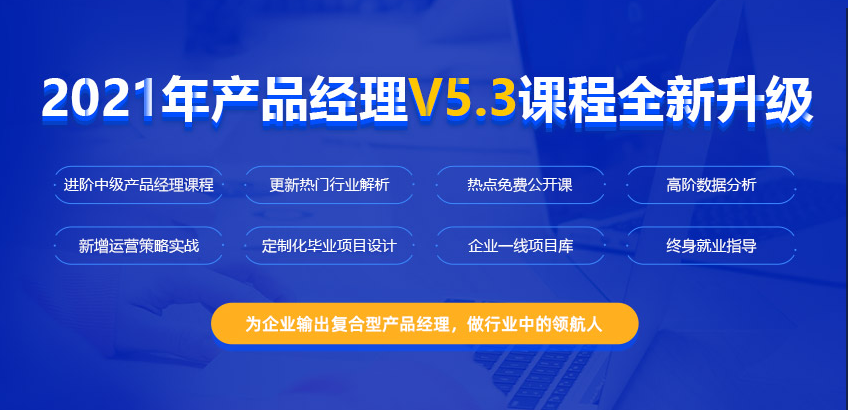 2021年产品经理V5.3课程全新升级

进阶中级产品经理课程
更新热门行业解析
热点免费公开课
高阶数据分析
新增运营策略实战
定制化毕业项目设计
企业一线项目库
终身就业指导

为企业输出复合型产品经理，做行业中的领航人